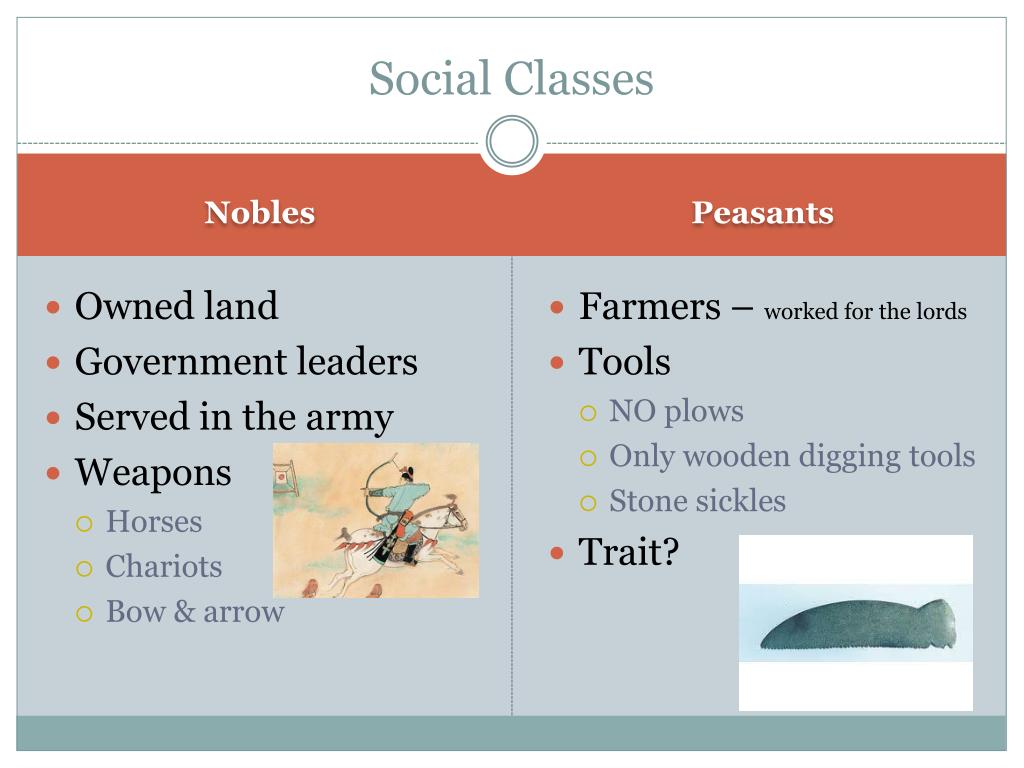 Social Classes

Nobles

- Owned land
- Government leaders
- Served in the army
- Weapons
  - Horses
  - Chariots
  - Bow & arrow

Peasants

- Farmers – worked for the lords
- Tools
  - NO plows
  - Only wooden digging tools
  - Stone sickles
- Trait?